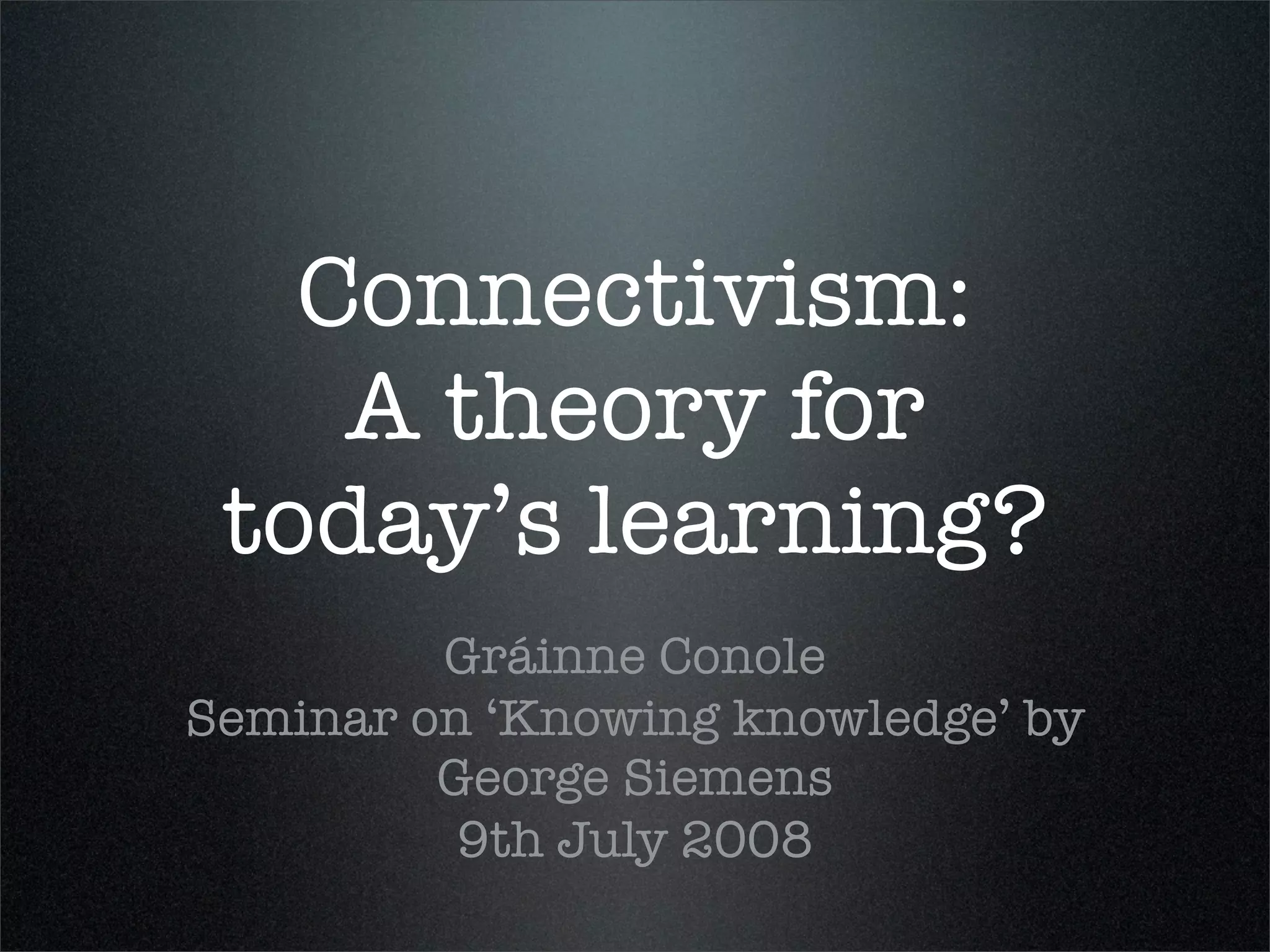 Connectivism:
A theory for today’s learning?

Gráinne Conole
Seminar on ‘Knowing knowledge’ by George Siemens
9th July 2008